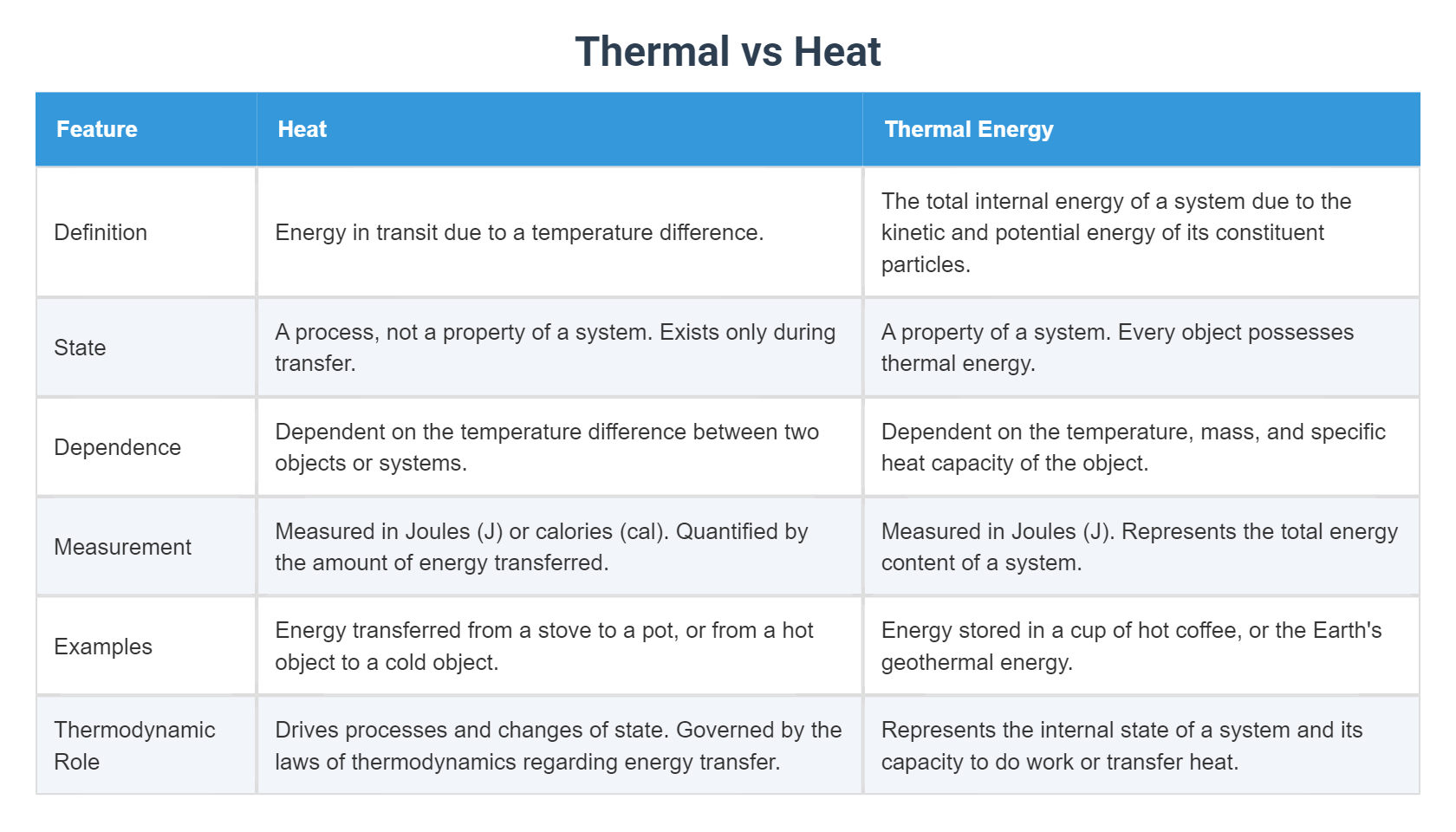 Thermal vs Heat

| Feature | Heat | Thermal Energy |
|---|---|---|
| Definition | Energy in transit due to a temperature difference. | The total internal energy of a system due to the kinetic and potential energy of its constituent particles. |
| State | A process, not a property of a system. Exists only during transfer. | A property of a system. Every object possesses thermal energy. |
| Dependence | Dependent on the temperature difference between two objects or systems. | Dependent on the temperature, mass, and specific heat capacity of the object. |
| Measurement | Measured in Joules (J) or calories (cal). Quantified by the amount of energy transferred. | Measured in Joules (J). Represents the total energy content of a system. |
| Examples | Energy transferred from a stove to a pot, or from a hot object to a cold object. | Energy stored in a cup of hot coffee, or the Earth's geothermal energy. |
| Thermodynamic Role | Drives processes and changes of state. Governed by the laws of thermodynamics regarding energy transfer. | Represents the internal state of a system and its capacity to do work or transfer heat. |